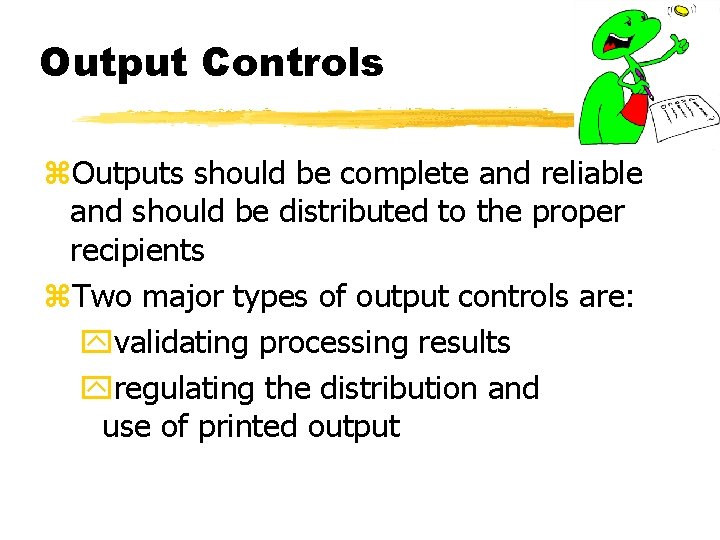 Output Controls

⌘Outputs should be complete and reliable and should be distributed to the proper recipients

⌘Two major types of output controls are:

validating processing results

regulating the distribution and use of printed output